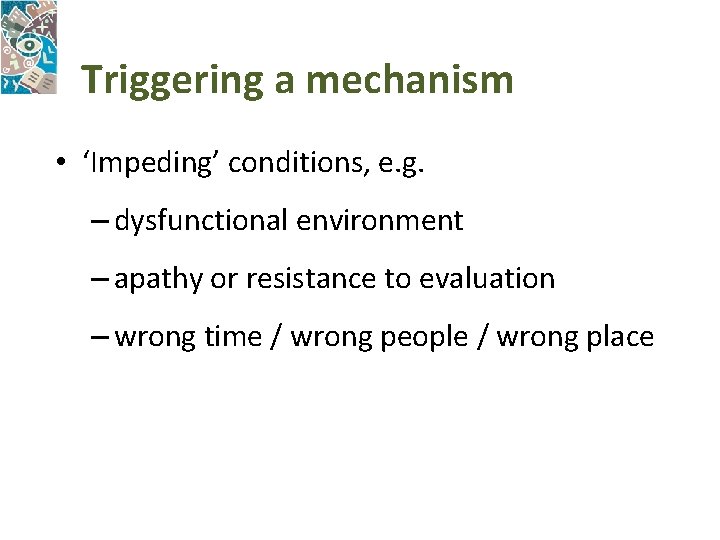 Triggering a mechanism

• ‘Impeding’ conditions, e.g.

– dysfunctional environment

– apathy or resistance to evaluation

– wrong time / wrong people / wrong place